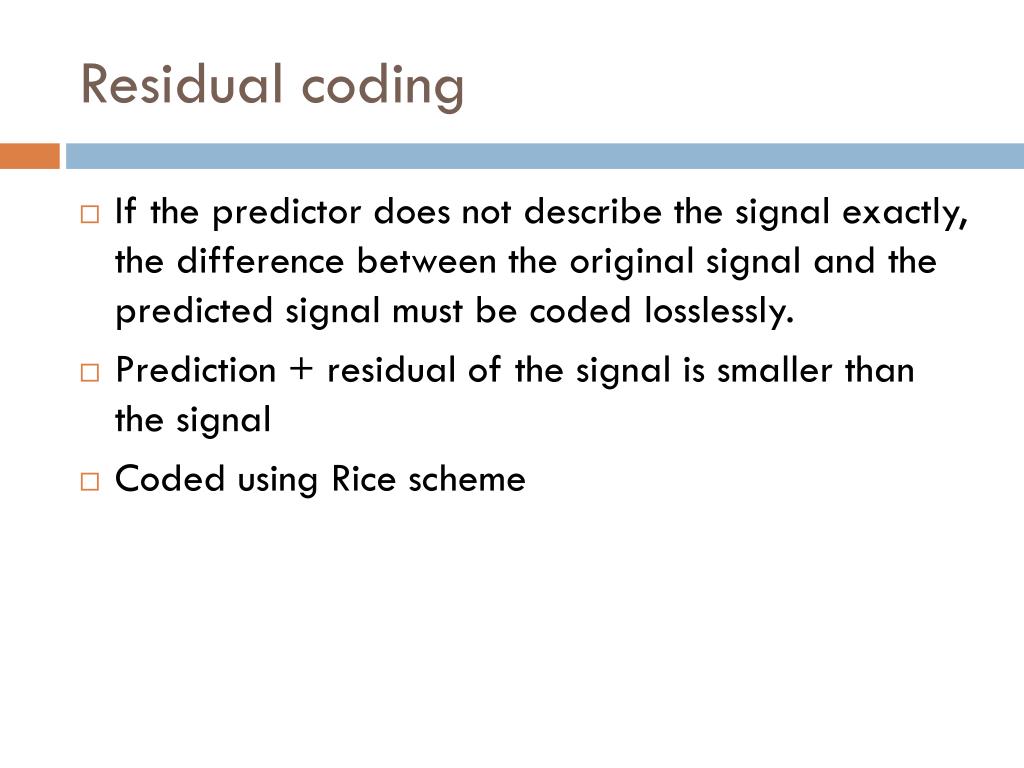 Residual coding

□ If the predictor does not describe the signal exactly, the difference between the original signal and the predicted signal must be coded losslessly.

□ Prediction + residual of the signal is smaller than the signal

□ Coded using Rice scheme